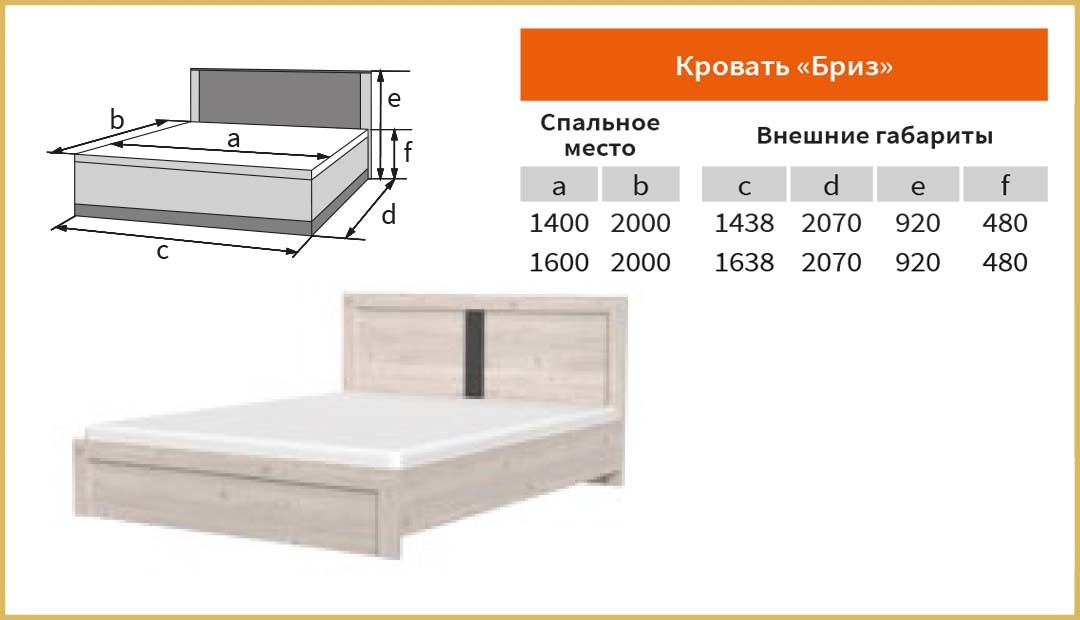 b
a
e
f
d
c

Кровать «Бриз»

| Спальное место | | Внешние габариты | | | |
|---|---|---|---|---|---|
| a | b | c | d | e | f |
| 1400 | 2000 | 1438 | 2070 | 920 | 480 |
| 1600 | 2000 | 1638 | 2070 | 920 | 480 |